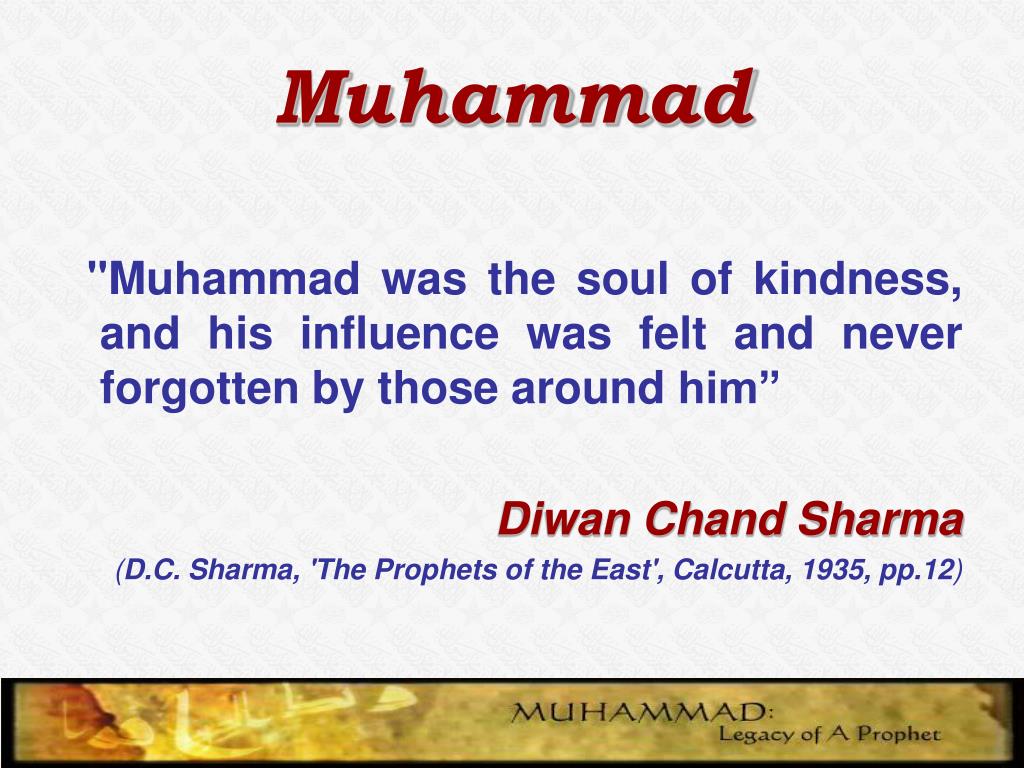 Muhammad

"Muhammad was the soul of kindness, and his influence was felt and never forgotten by those around him”

Diwan Chand Sharma

(D.C. Sharma, 'The Prophets of the East', Calcutta, 1935, pp.12)

MUHAMMAD:
Legacy of A Prophet